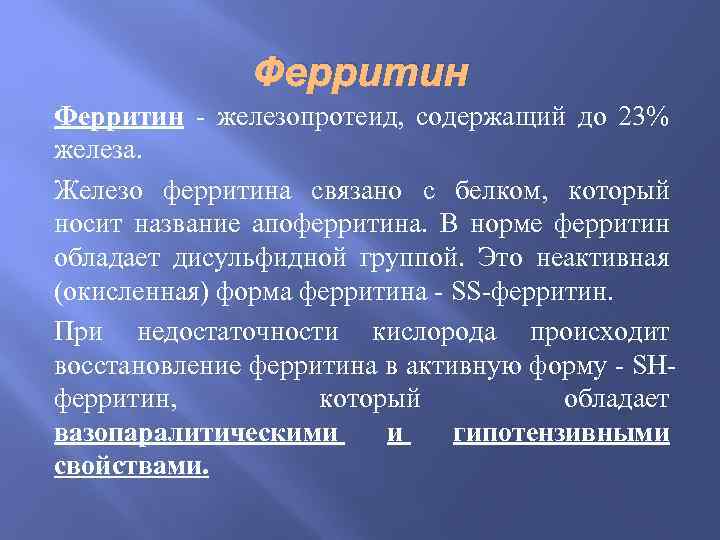 Ферритин

Ферритин - железопротеид, содержащий до 23% железа.

Железо ферритина связано с белком, который носит название апоферритина. В норме ферритин обладает дисульфидной группой. Это неактивная (окисленная) форма ферритина - SS-ферритин.

При недостаточности кислорода происходит восстановление ферритина в активную форму - SH-ферритин, который обладает вазопаралитическими и гипотензивными свойствами.